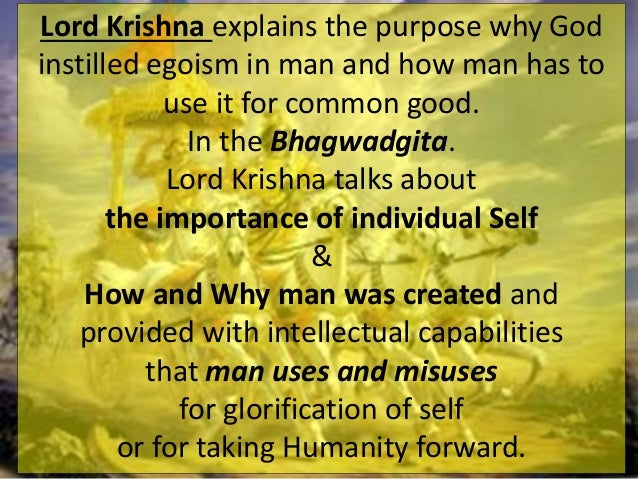 Lord Krishna explains the purpose why God instilled egoism in man and how man has to use it for common good.
In the Bhagwadgita.
Lord Krishna talks about
the importance of individual Self
&
How and Why man was created and provided with intellectual capabilities that man uses and misuses for glorification of self or for taking Humanity forward.